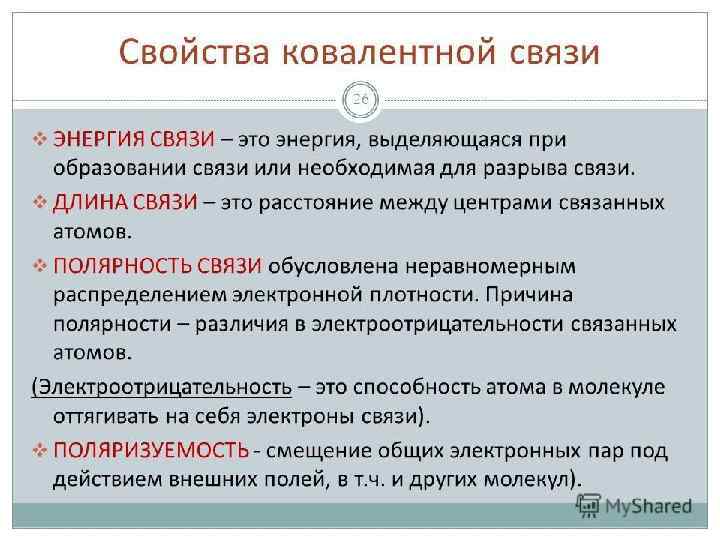 Свойства ковалентной связи

26

❖ ЭНЕРГИЯ СВЯЗИ – это энергия, выделяющаяся при образовании связи или необходимая для разрыва связи.

❖ ДЛИНА СВЯЗИ – это расстояние между центрами связанных атомов.

❖ ПОЛЯРНОСТЬ СВЯЗИ обусловлена неравномерным распределением электронной плотности. Причина полярности – различия в электроотрицательности связанных атомов.

(Электроотрицательность – это способность атома в молекуле оттягивать на себя электроны связи).

❖ ПОЛЯРИЗУЕМОСТЬ - смещение общих электронных пар под действием внешних полей, в т.ч. и других молекул).

MyShared